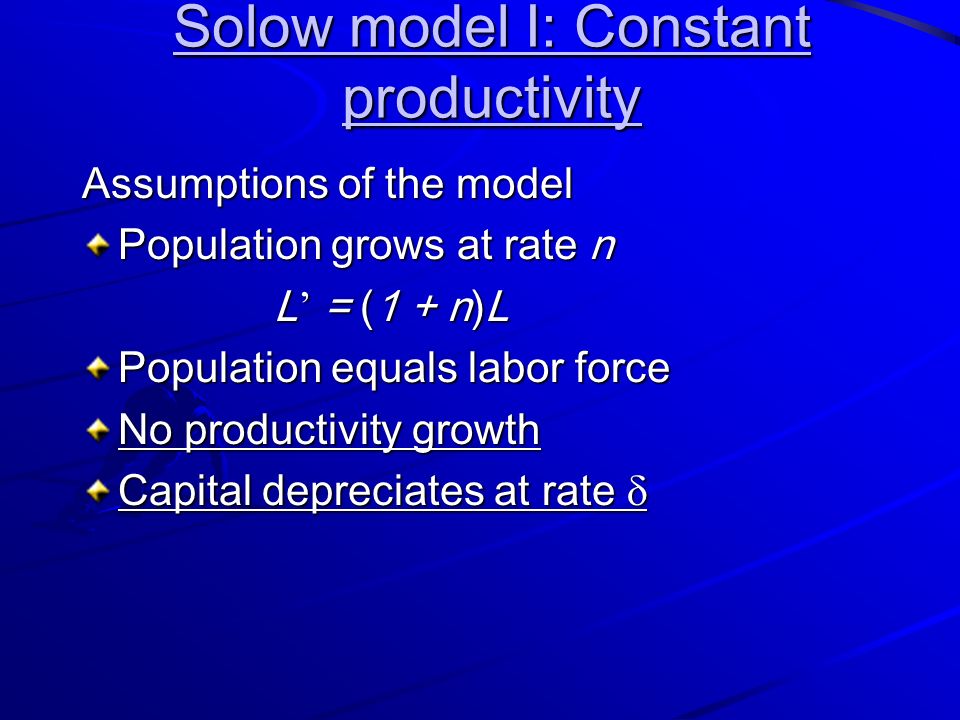 Solow model I: Constant productivity

Assumptions of the model

Population grows at rate $n$

$L' = (1 + n)L$

Population equals labor force

No productivity growth

Capital depreciates at rate $\delta$